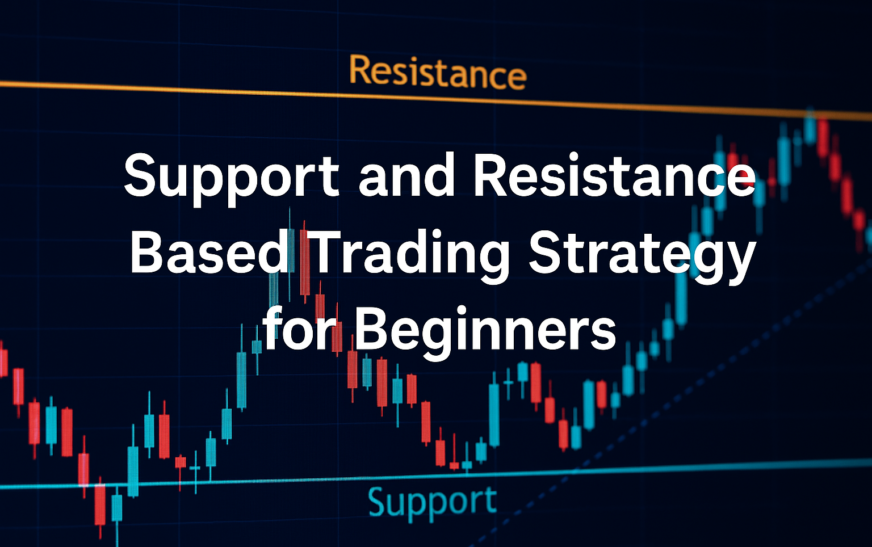 Resistance

Support and Resistance Based Trading Strategy for Beginners

Support